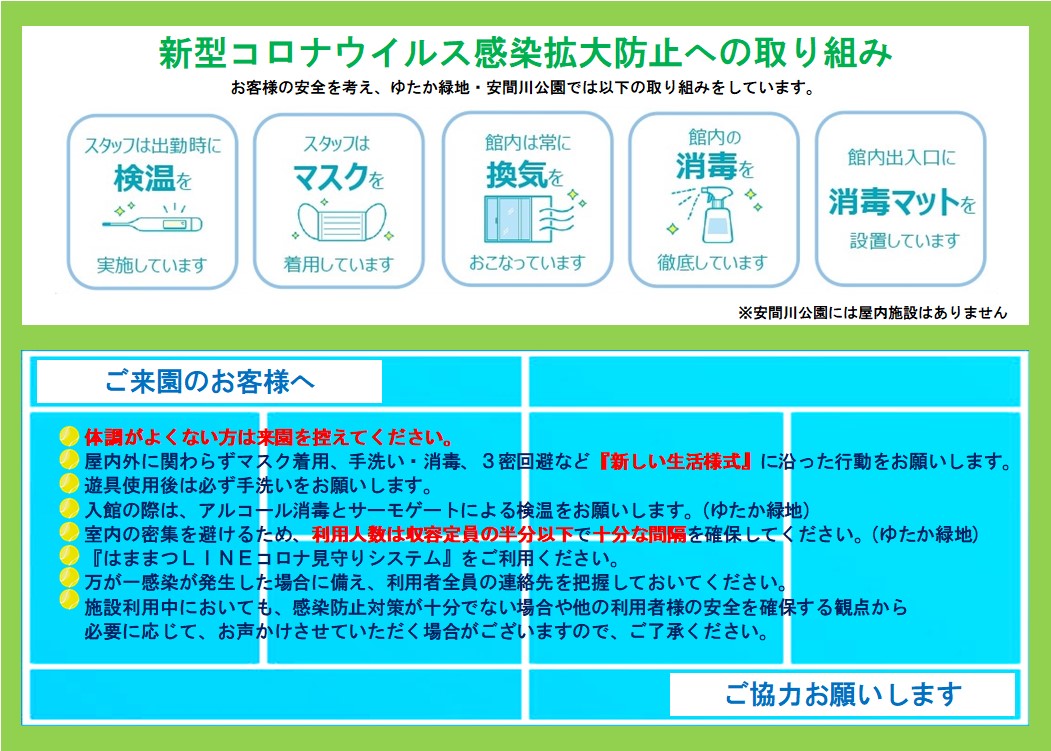 新型コロナウイルス感染拡大防止への取り組み

お客様の安全を考え、ゆたか緑地・安間川公園では以下の取り組みをしています。

スタッフは出勤時に 検温を 実施しています

スタッフは マスクを 着用しています

館内は常に 換気を おこなっています

館内の 消毒を 徹底しています

館内出入口に 消毒マットを 設置しています

※安間川公園には屋内施設はありません

ご来園のお客様へ

体調がよくない方は来園を控えてください。
屋内外に関わらずマスク着用、手洗い・消毒、３密回避など『新しい生活様式』に沿った行動をお願いします。
遊具使用後は必ず手洗いをお願いします。
入館の際は、アルコール消毒とサーモゲートによる検温をお願いします。（ゆたか緑地）
室内の密集を避けるため、利用人数は収容定員の半分以下で十分な間隔を確保してください。（ゆたか緑地）
『はままつＬＩＮＥコロナ見守りシステム』をご利用ください。
万が一感染が発生した場合に備え、利用者全員の連絡先を把握しておいてください。
施設利用中においても、感染防止対策が十分でない場合や他の利用者様の安全を確保する観点から必要に応じて、お声かけさせていただく場合がございますので、ご了承ください。

ご協力お願いします